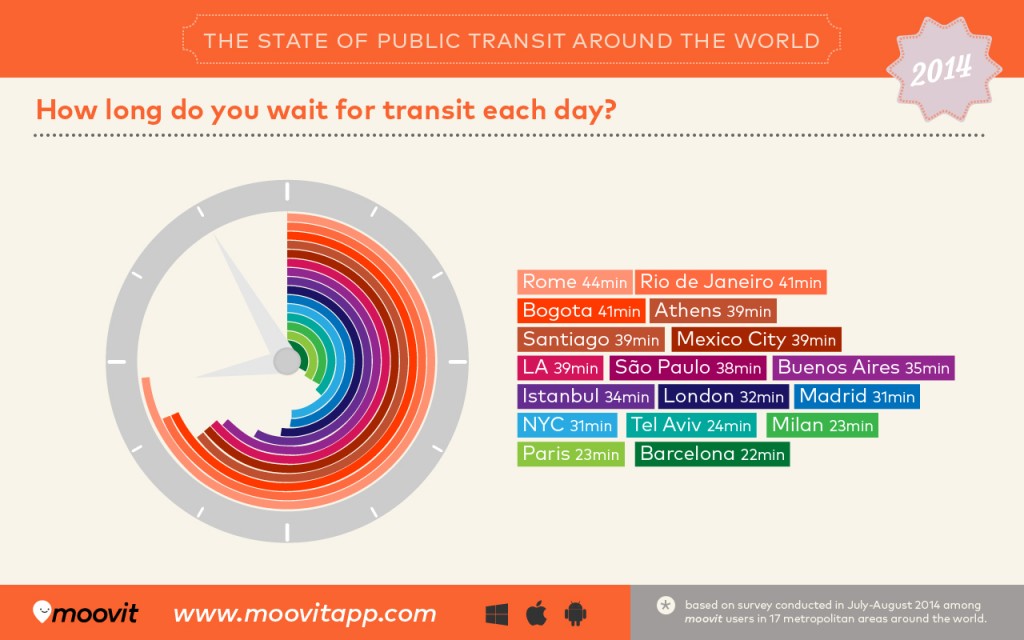 THE STATE OF PUBLIC TRANSIT AROUND THE WORLD

2014

How long do you wait for transit each day?

Rome 44min Rio de Janeiro 41min
Bogota 41min Athens 39min
Santiago 39min Mexico City 39min
LA 39min São Paulo 38min Buenos Aires 35min
Istanbul 34min London 32min Madrid 31min
NYC 31min Tel Aviv 24min Milan 23min
Paris 23min Barcelona 22min

moovit www.moovitapp.com

based on survey conducted in July-August 2014 among moovit users in 17 metropolitan areas around the world.